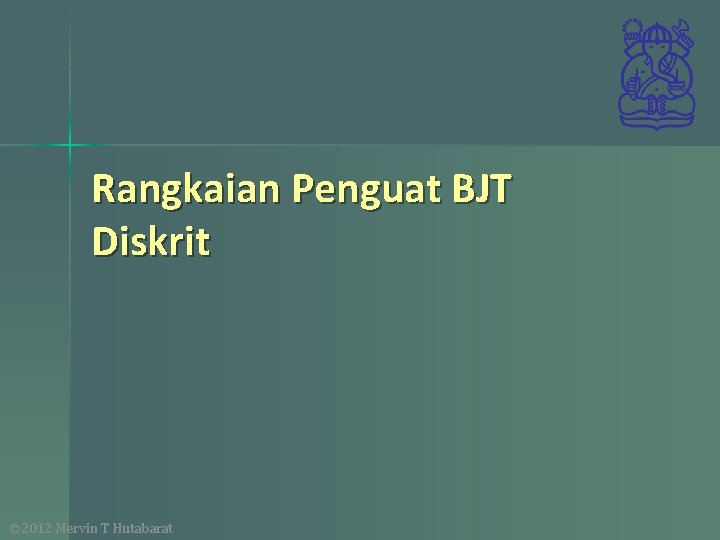 Rangkaian Penguat BJT Diskrit

©2012 Mervin T Hutabarat